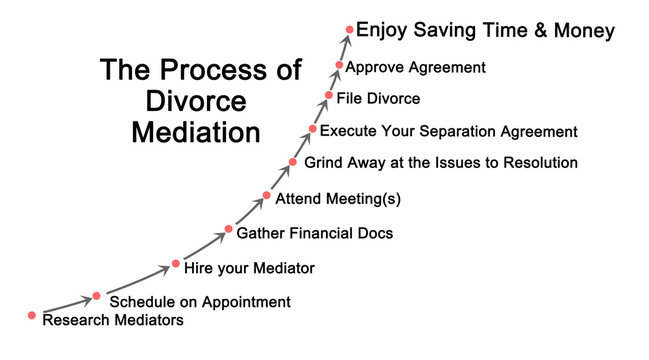 The Process of Divorce Mediation

Enjoy Saving Time & Money

Approve Agreement

File Divorce

Execute Your Separation Agreement

Grind Away at the Issues to Resolution

Attend Meeting(s)

Gather Financial Docs

Hire your Mediator

Schedule on Appointment

Research Mediators